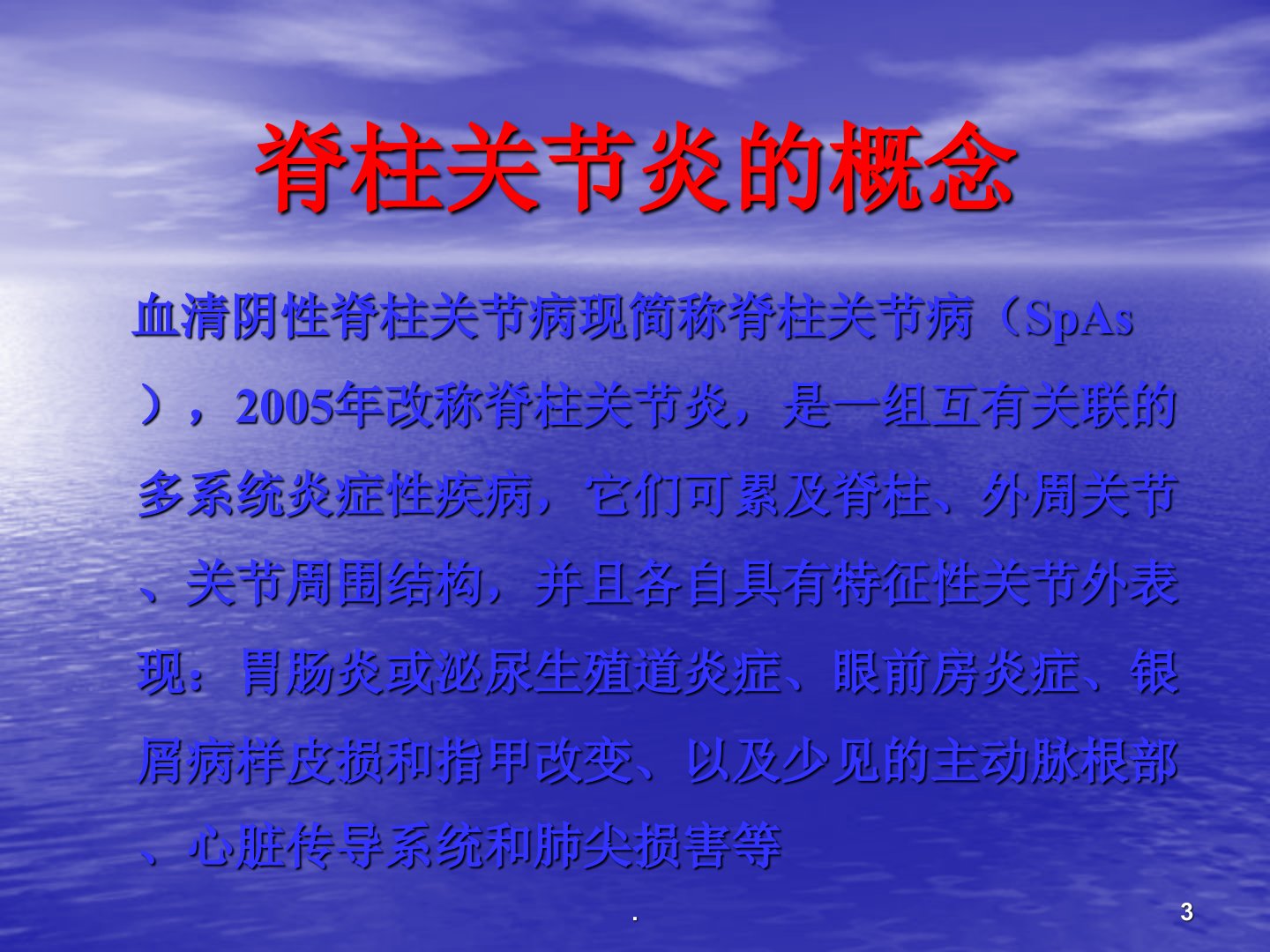 脊柱关节炎的概念

血清阴性脊柱关节病现简称脊柱关节病（SpAs），2005年改称脊柱关节炎，是一组互有关联的多系统炎症性疾病，它们可累及脊柱、外周关节、关节周围结构，并且各自具有特征性关节外表现：胃肠炎或泌尿生殖道炎症、眼前房炎症、银屑病样皮损和指甲改变、以及少见的主动脉根部、心脏传导系统和肺尖损害等

.

3